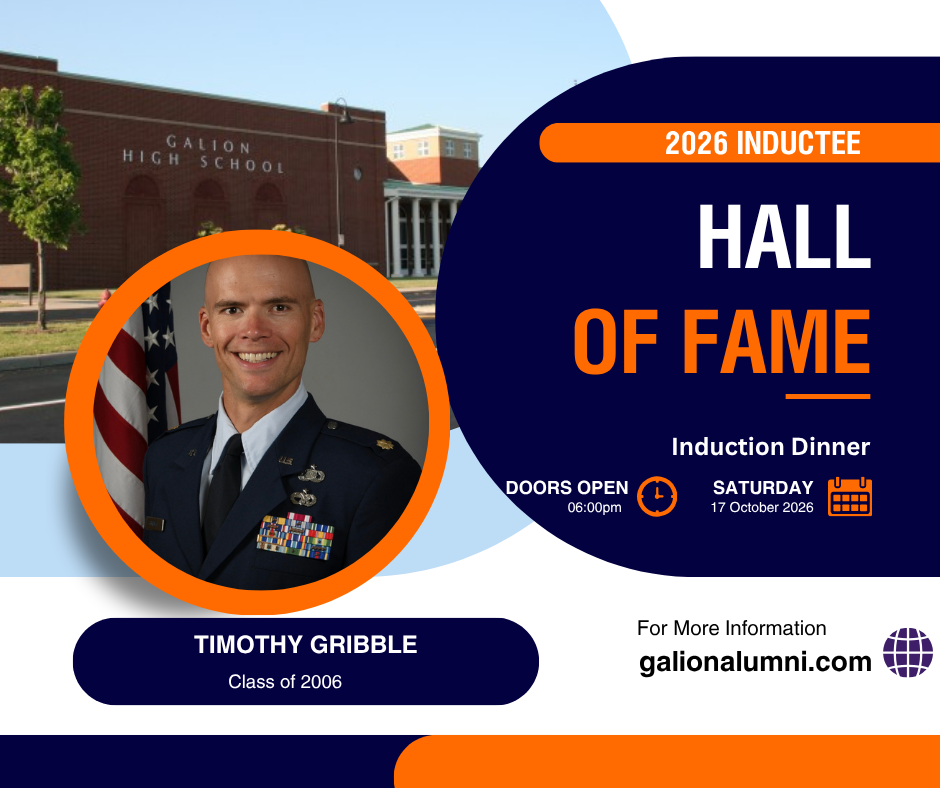 GALION
HIGH SCHOOL

2026 INDUCTEE

HALL
OF FAME

Induction Dinner

DOORS OPEN
06:00pm

SATURDAY
17 October 2026

TIMOTHY GRIBBLE
Class of 2006

For More Information
galionalumni.com